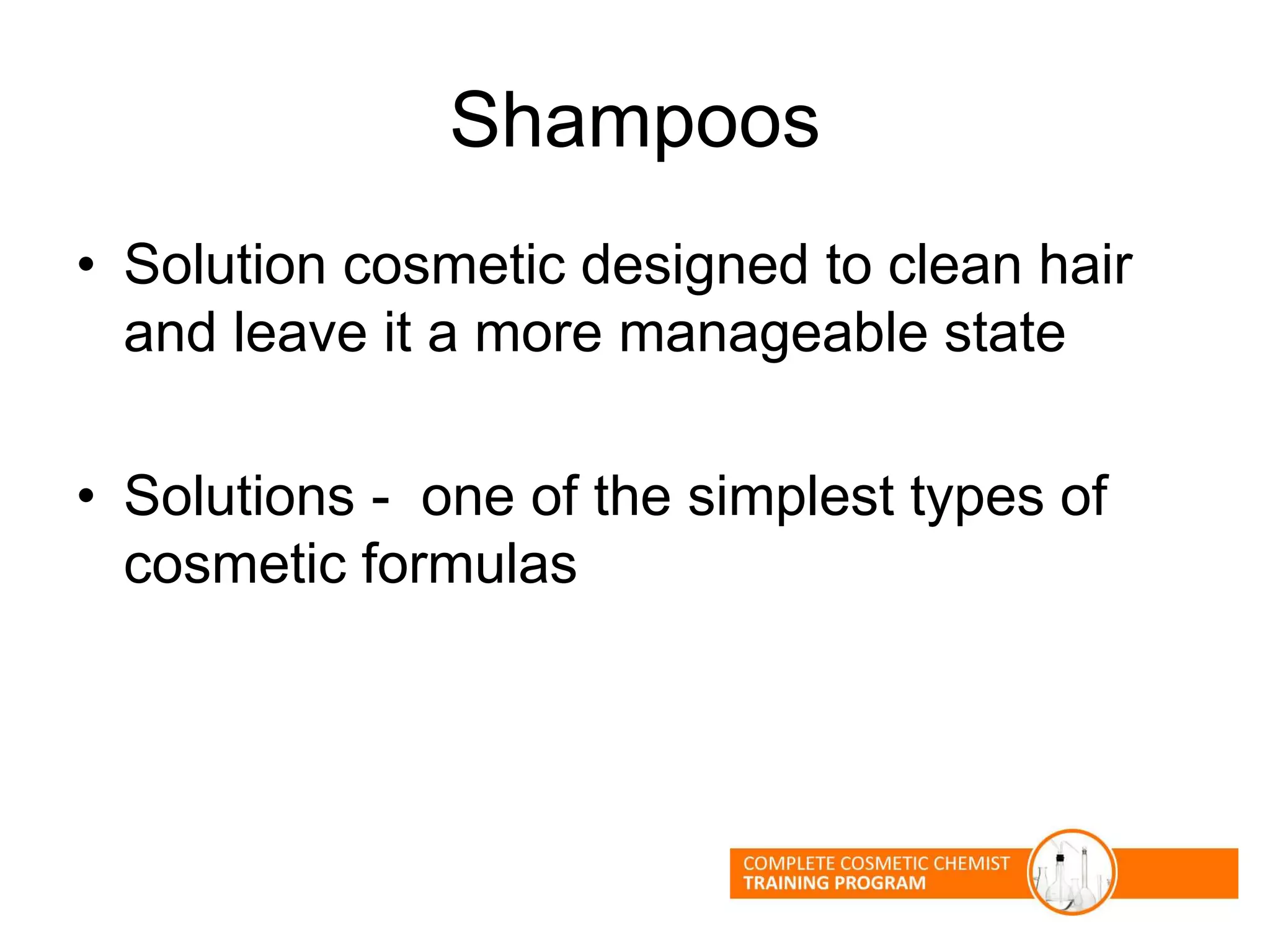 Shampoos

• Solution cosmetic designed to clean hair and leave it a more manageable state

• Solutions - one of the simplest types of cosmetic formulas

COMPLETE COSMETIC CHEMIST
TRAINING PROGRAM